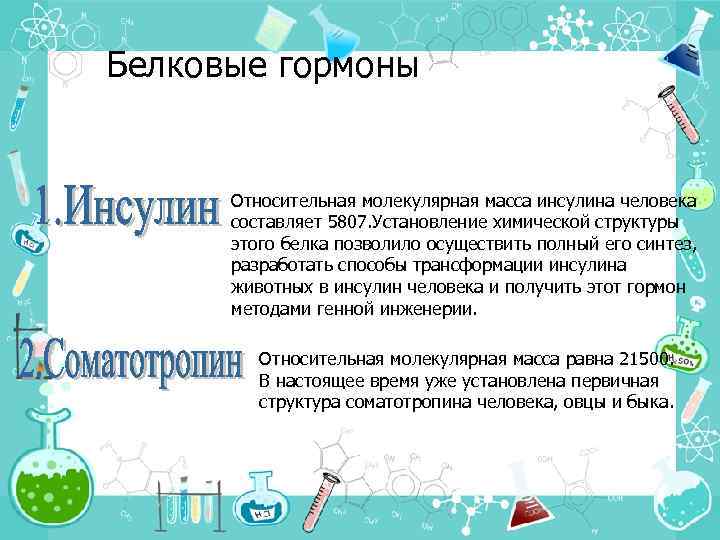 Белковые гормоны

1.Инсулин

Относительная молекулярная масса инсулина человека составляет 5807.Установление химической структуры этого белка позволило осуществить полный его синтез, разработать способы трансформации инсулина животных в инсулин человека и получить этот гормон методами генной инженерии.

2.Соматотропин

Относительная молекулярная масса равна 21500. В настоящее время уже установлена первичная структура соматотропина человека, овцы и быка.